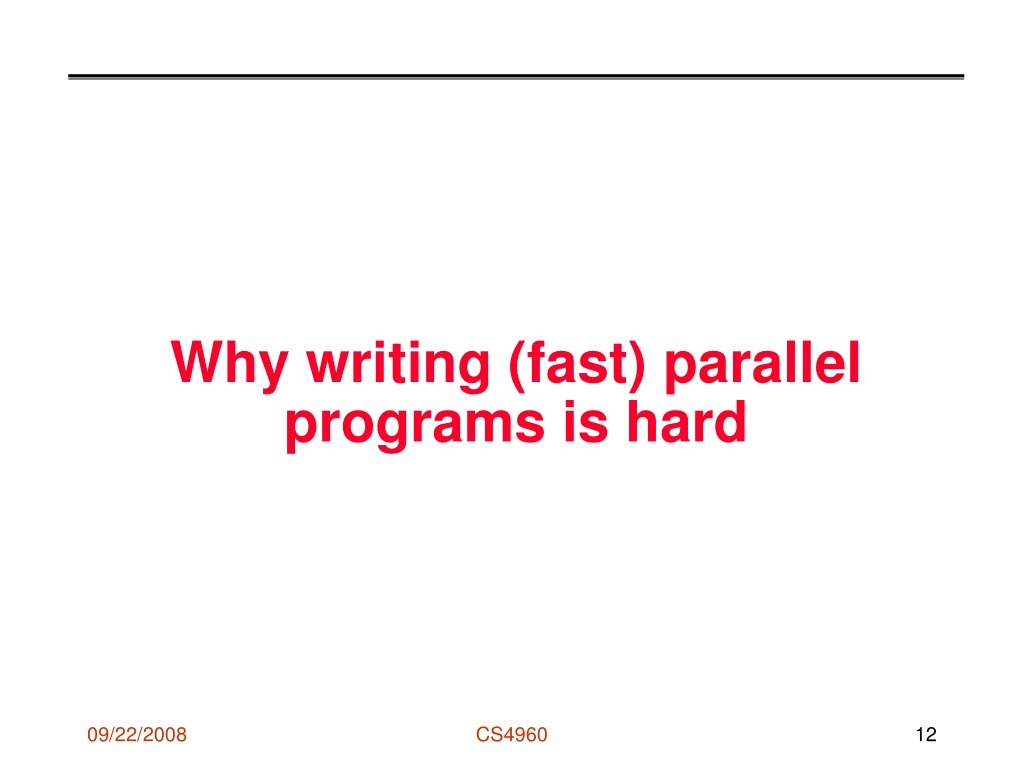 Why writing (fast) parallel programs is hard

09/22/2008

CS4960

12